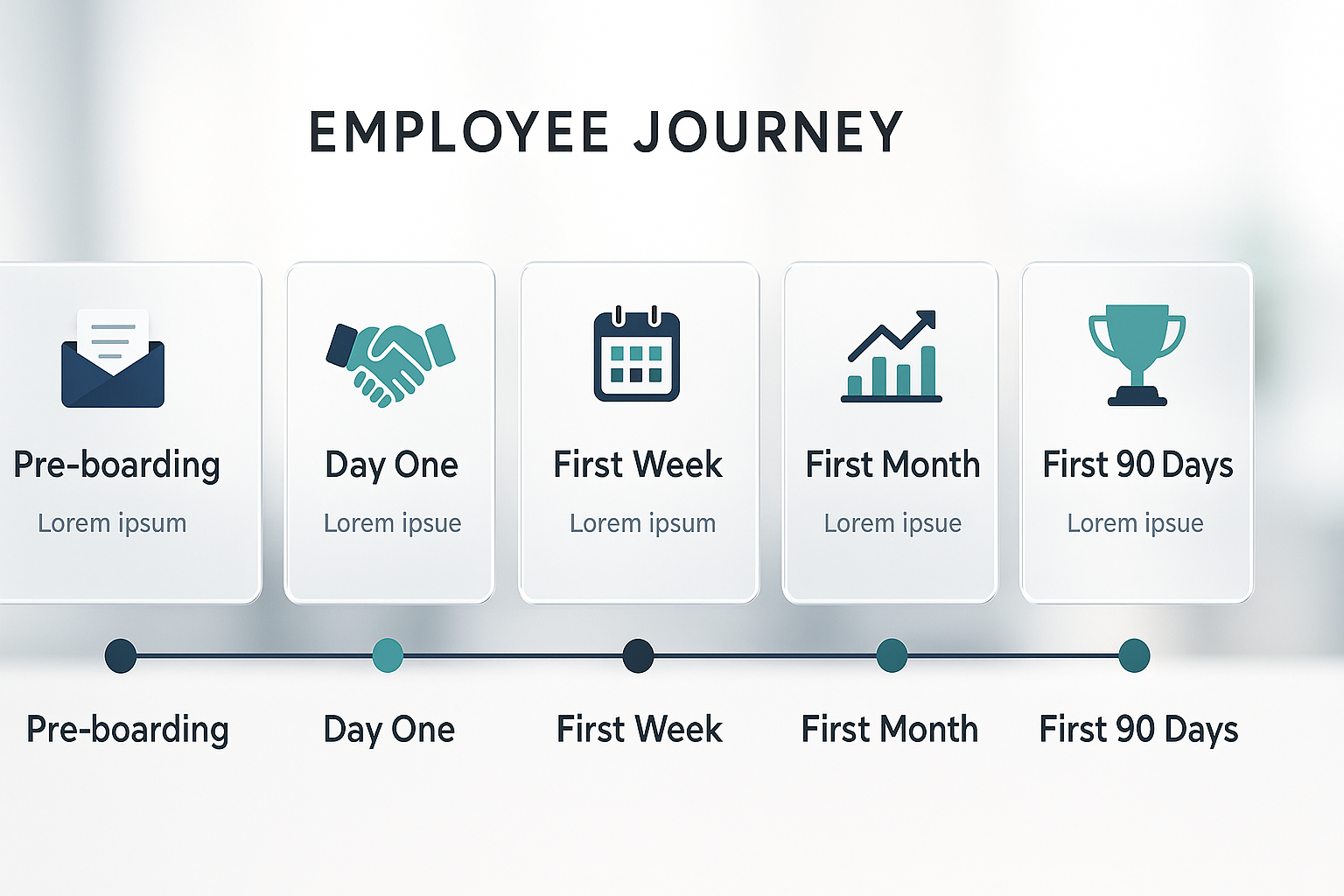 EMPLOYEE JOURNEY

Pre-boarding
Lorem ipsum

Day One
Lorem ipsue

First Week
Lorem ipsum

First Month
Lorem ipsue

First 90 Days
Lorem ipsue

Pre-boarding

Day One

First Week

First Month

First 90 Days